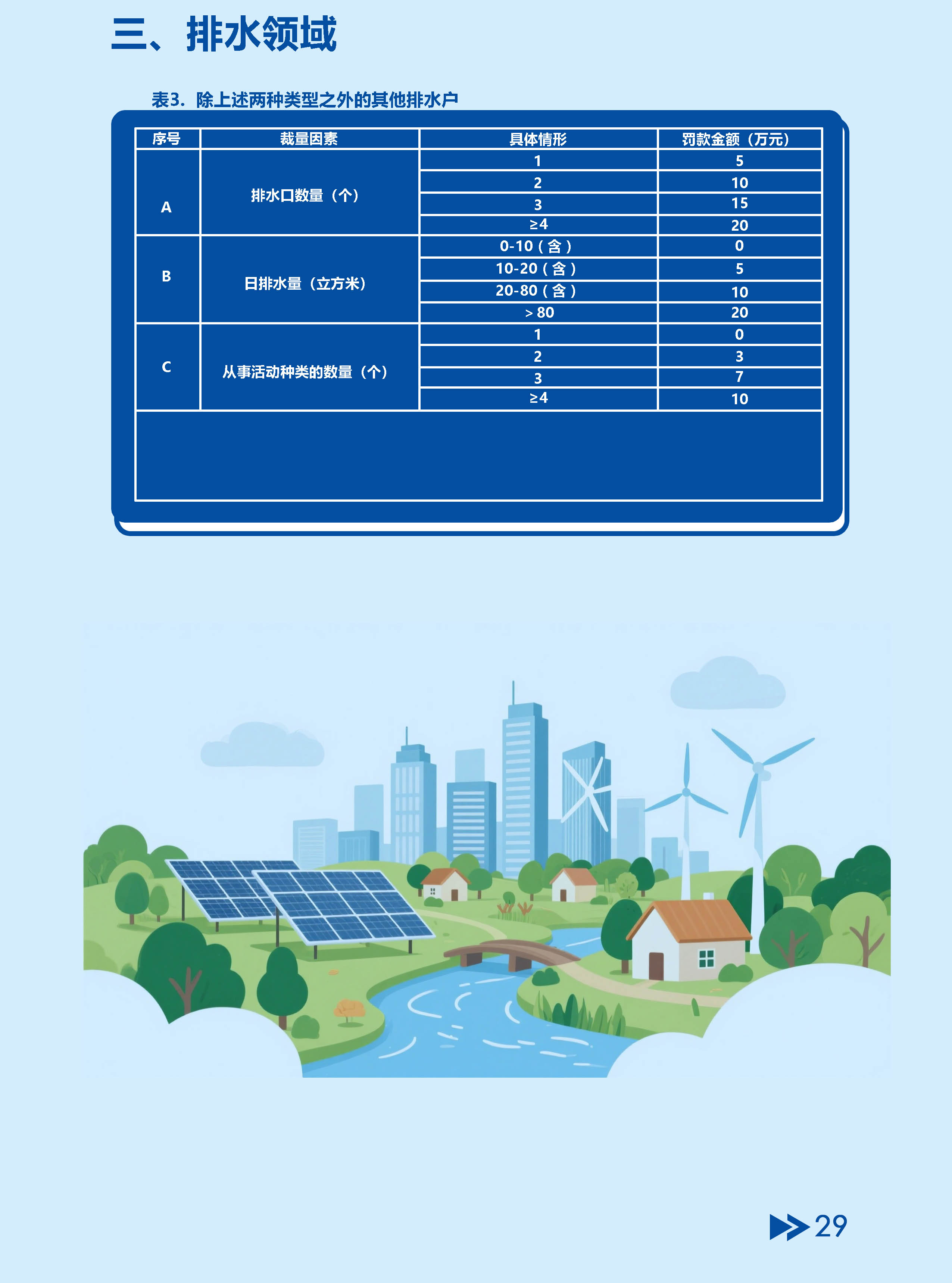 三、排水领域

表3. 除上述两种类型之外的其他排水户

| 序号 | 裁量因素 | 具体情形 | 罚款金额（万元） |
|---|---|---|---|
| A | 排水口数量（个） | 1 | 5 |
| | | 2 | 10 |
| | | 3 | 15 |
| | | ≥4 | 20 |
| B | 日排水量（立方米） | 0-10（含） | 0 |
| | | 10-20（含） | 5 |
| | | 20-80（含） | 10 |
| | | ＞80 | 20 |
| C | 从事活动种类的数量（个） | 1 | 0 |
| | | 2 | 3 |
| | | 3 | 7 |
| | | ≥4 | 10 |

29